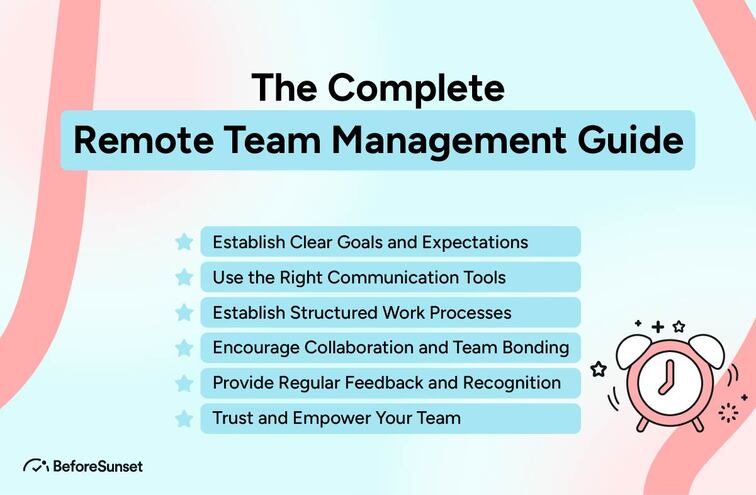 The Complete
Remote Team Management Guide

Establish Clear Goals and Expectations
Use the Right Communication Tools
Establish Structured Work Processes
Encourage Collaboration and Team Bonding
Provide Regular Feedback and Recognition
Trust and Empower Your Team

BeforeSunset